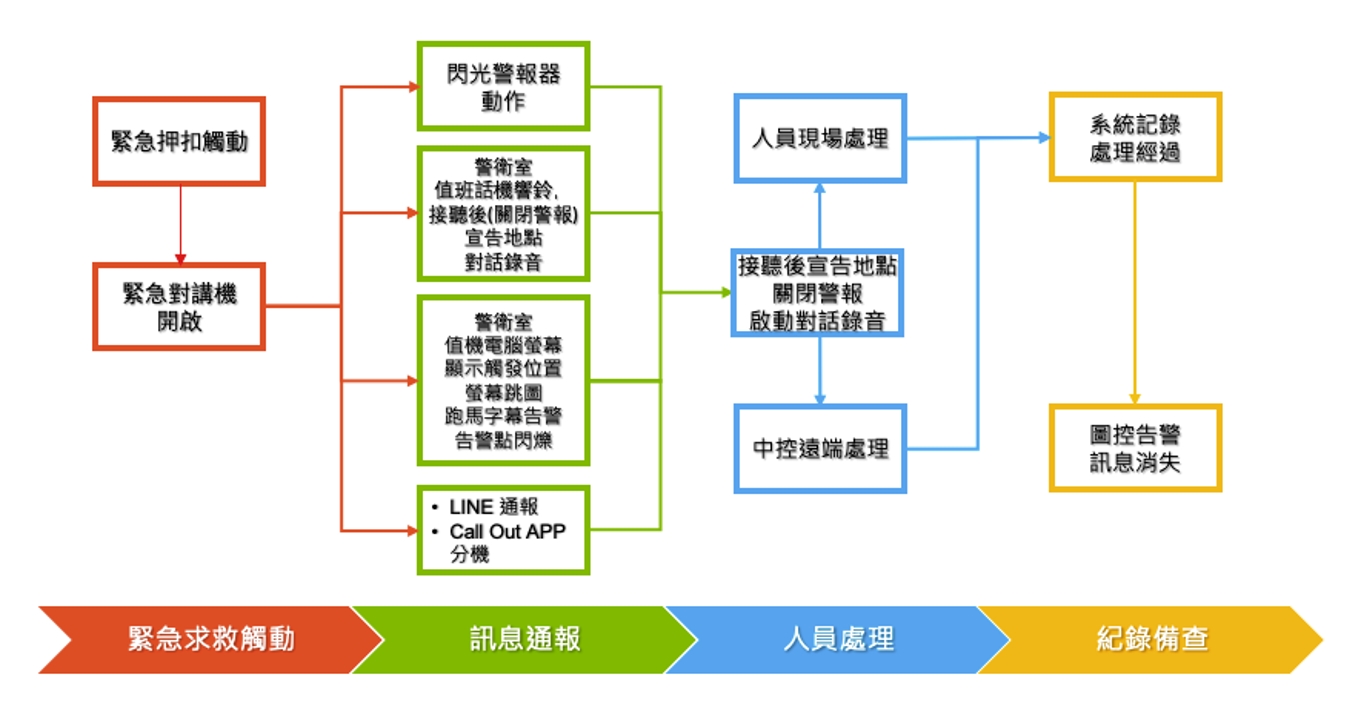 緊急押扣觸動

緊急對講機
開啟

閃光警報器
動作

警衛室
值班話機響鈴,
接聽後(關閉警報)
宣告地點
對話錄音

警衛室
值機電腦螢幕
顯示觸發位置
螢幕跳圖
跑馬字幕告警
告警點閃爍

• LINE 通報
• Call Out APP
分機

人員現場處理

接聽後宣告地點
關閉警報
啟動對話錄音

中控遠端處理

系統記錄
處理經過

圖控告警
訊息消失

緊急求救觸動

訊息通報

人員處理

紀錄備查